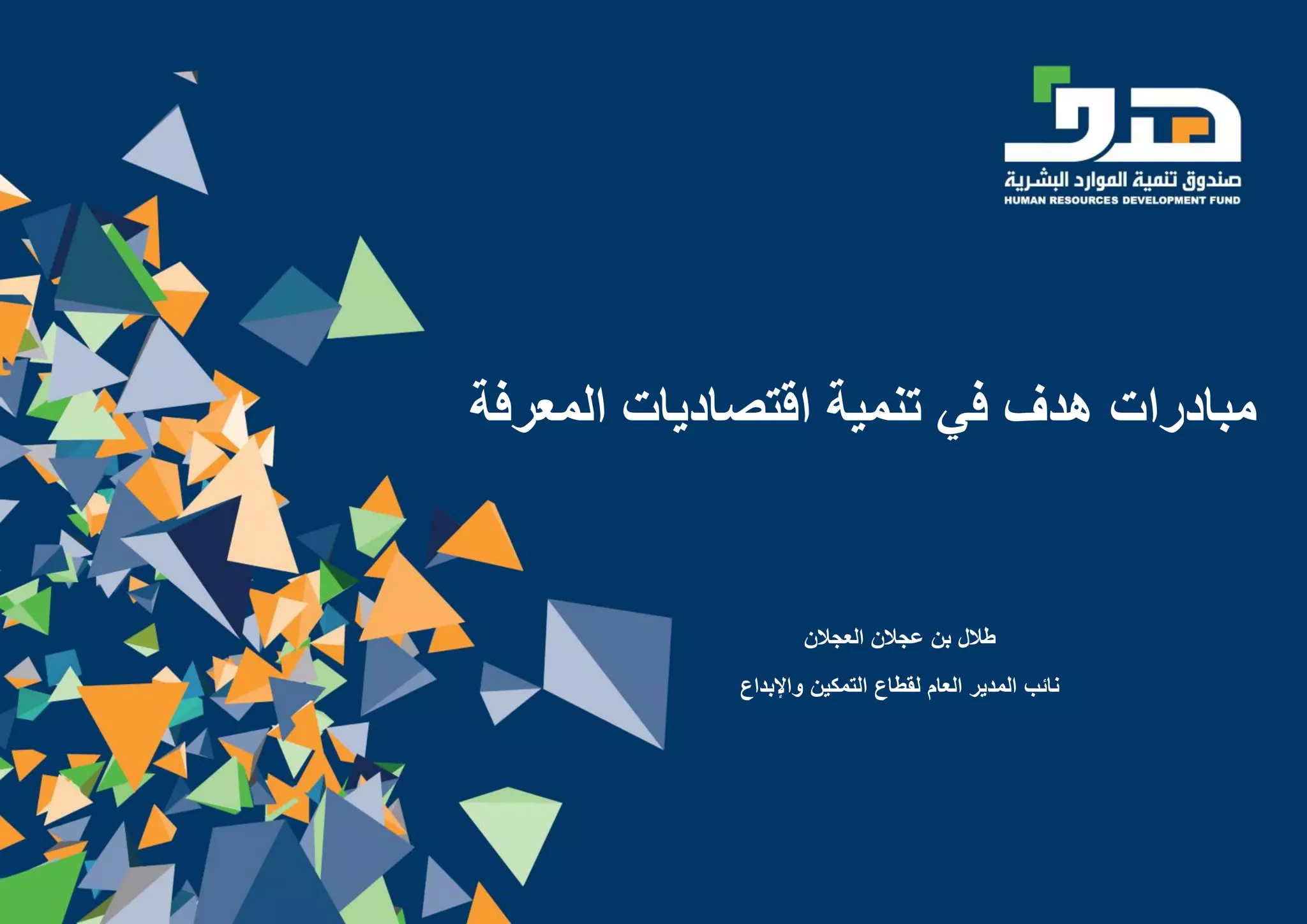 هدف
صندوق تنمية الموارد البشرية
HUMAN RESOURCES DEVELOPMENT FUND

مبادرات هدف في تنمية اقتصاديات المعرفة

طلال بن عجلان العجلان

نائب المدير العام لقطاع التمكين والإبداع